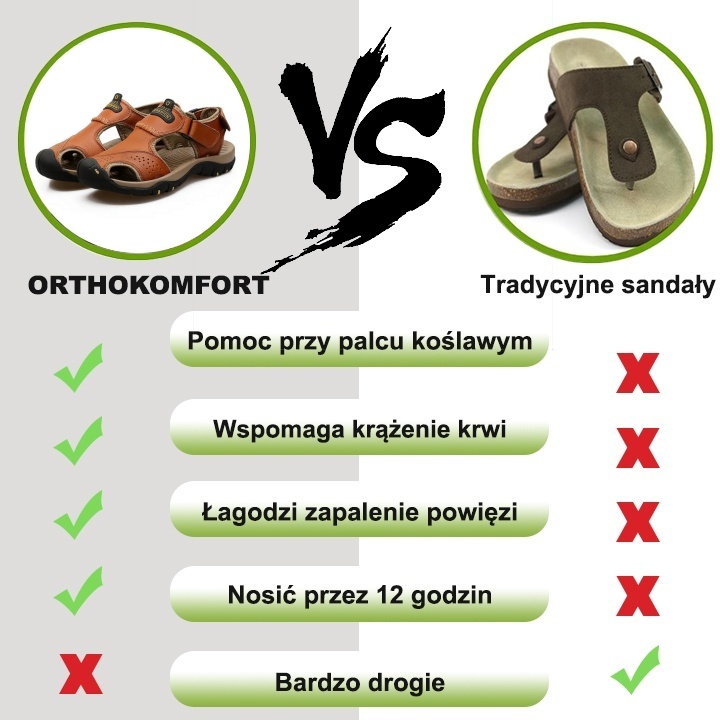 VS

ORTHOKOMFORT

Tradycyjne sandały

Pomoc przy palcu koślawym

Wspomaga krążenie krwi

Łagodzi zapalenie powięzi

Nosić przez 12 godzin

Bardzo drogie